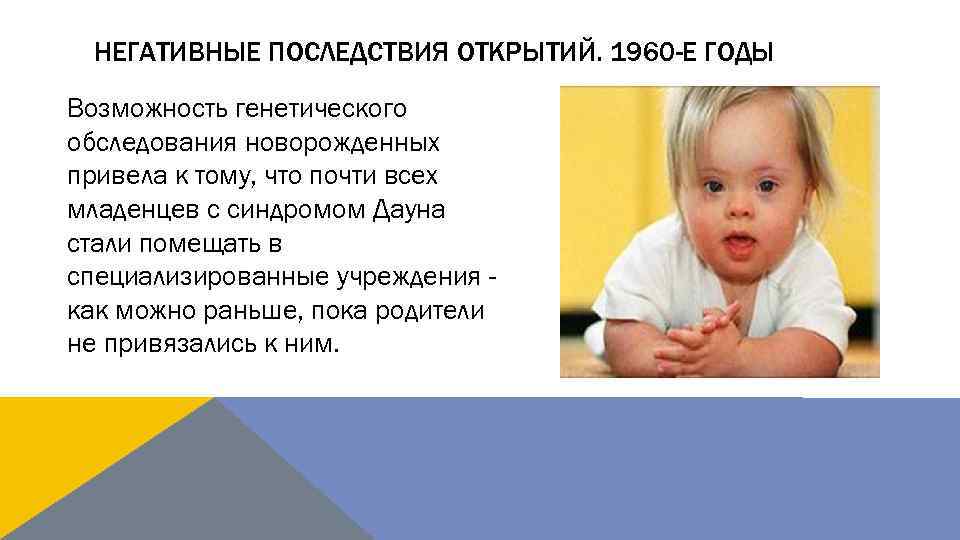 НЕГАТИВНЫЕ ПОСЛЕДСТВИЯ ОТКРЫТИЙ. 1960-Е ГОДЫ

Возможность генетического обследования новорожденных привела к тому, что почти всех младенцев с синдромом Дауна стали помещать в специализированные учреждения - как можно раньше, пока родители не привязались к ним.